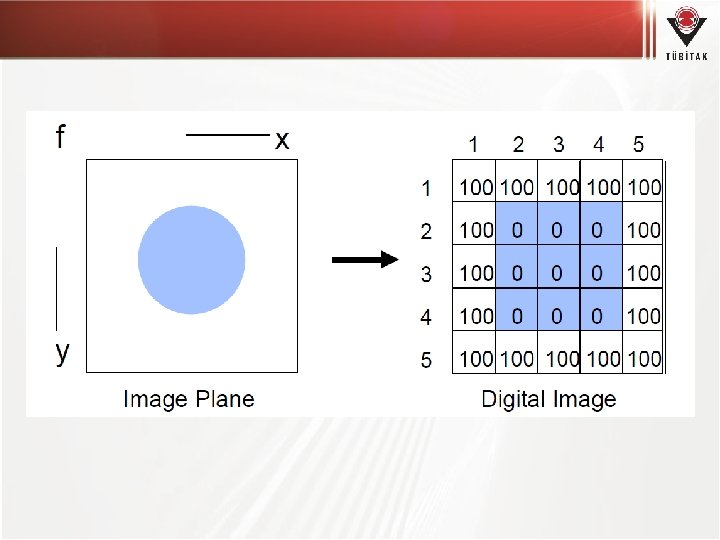 TÜBİTAK

f

x

y

Image Plane

| | 1 | 2 | 3 | 4 | 5 |
|---|---|---|---|---|---|
| 1 | 100 | 100 | 100 | 100 | 100 |
| 2 | 100 | 0 | 0 | 0 | 100 |
| 3 | 100 | 0 | 0 | 0 | 100 |
| 4 | 100 | 0 | 0 | 0 | 100 |
| 5 | 100 | 100 | 100 | 100 | 100 |

Digital Image